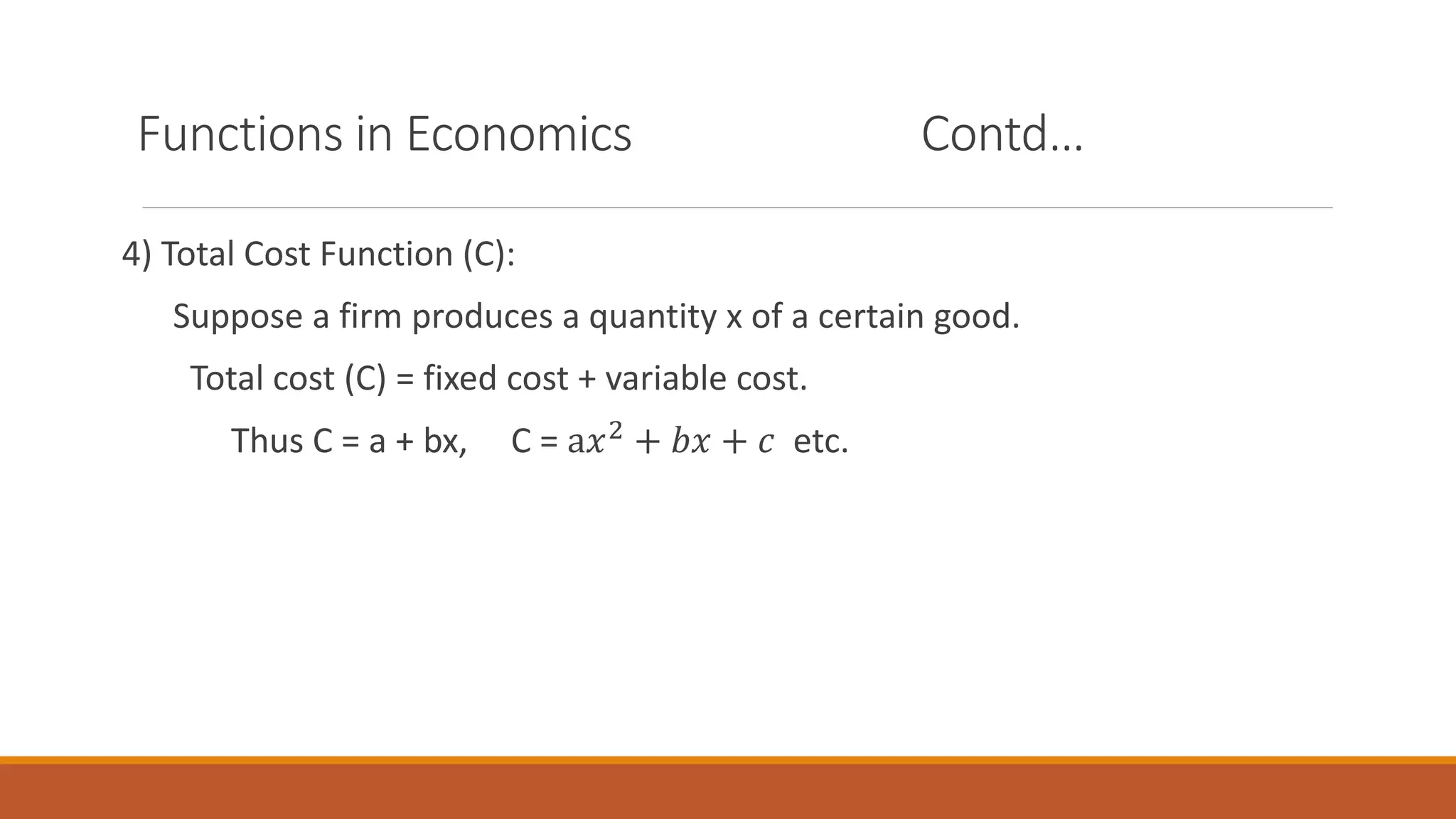 Functions in Economics Contd…

4) Total Cost Function (C):

Suppose a firm produces a quantity x of a certain good.

Total cost (C) = fixed cost + variable cost.

Thus C = a + bx, C = $ax^2 + bx + c$ etc.